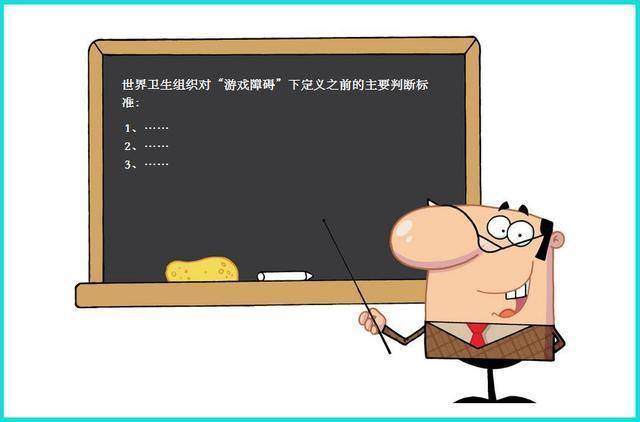 世界卫生组织对“游戏障碍”下定义之前的主要判断标准：

1、……
2、……
3、……